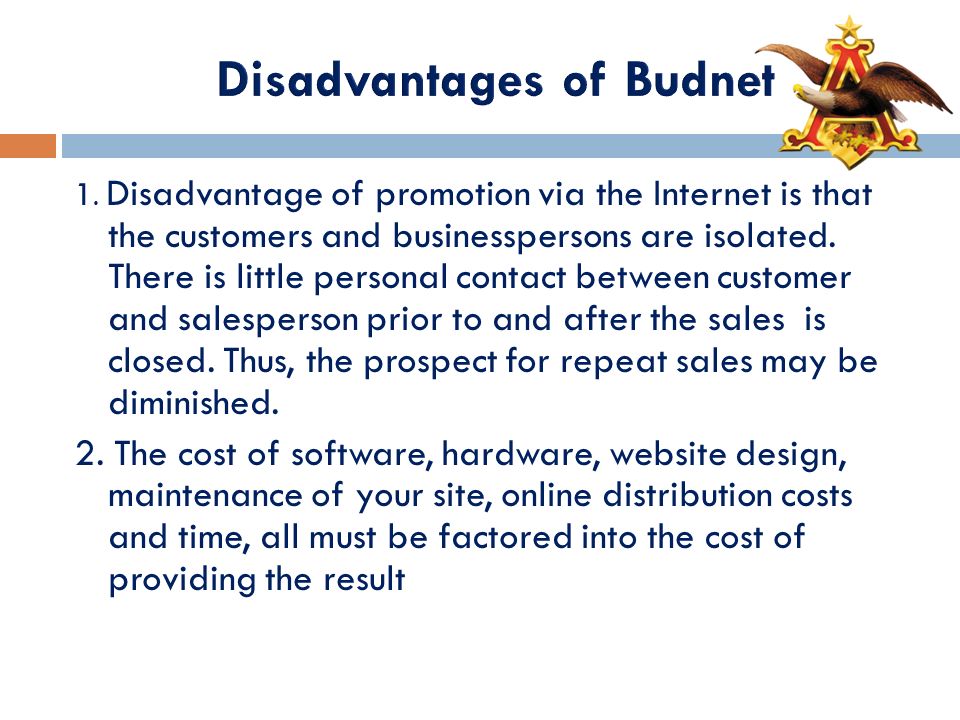 Disadvantages of Budnet

1. Disadvantage of promotion via the Internet is that the customers and businesspersons are isolated. There is little personal contact between customer and salesperson prior to and after the sales is closed. Thus, the prospect for repeat sales may be diminished.

2. The cost of software, hardware, website design, maintenance of your site, online distribution costs and time, all must be factored into the cost of providing the result